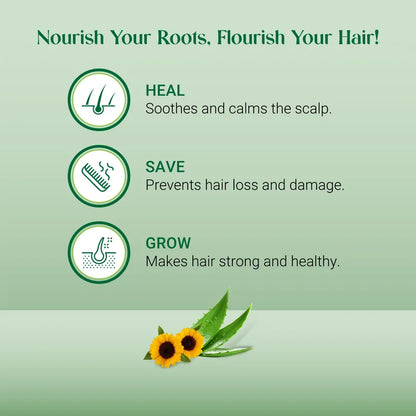 Nourish Your Roots, Flourish Your Hair!

HEAL
Soothes and calms the scalp.

SAVE
Prevents hair loss and damage.

GROW
Makes hair strong and healthy.